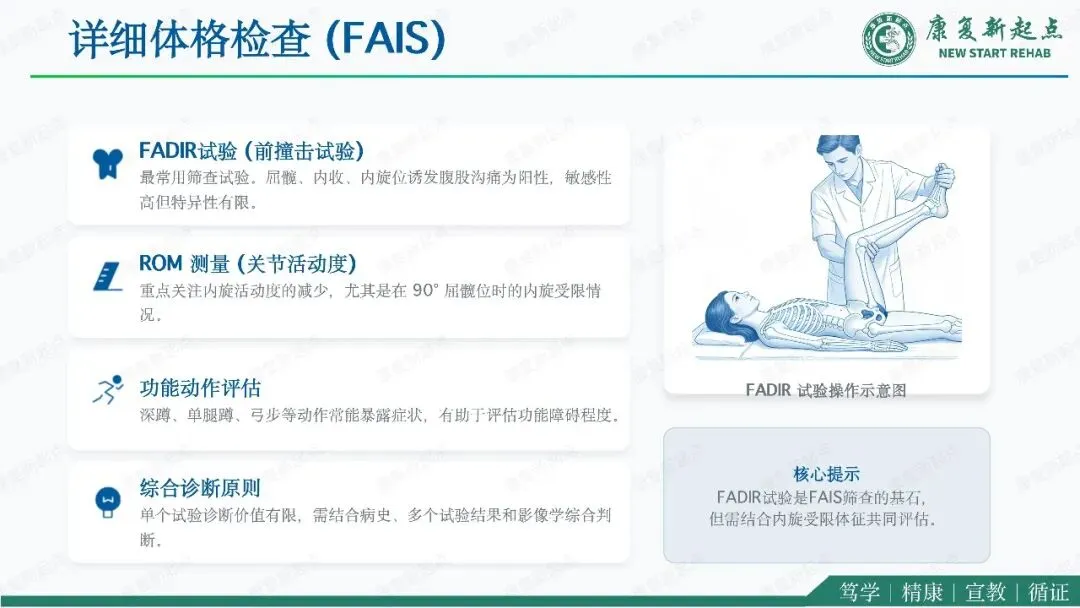 详细体格检查 (FAIS)

康复新起点
NEW START REHAB

FADIR试验 (前撞击试验)
最常用筛查试验。屈髋、内收、内旋位诱发腹股沟痛为阳性，敏感性高但特异性有限。

ROM 测量 (关节活动度)
重点关注内旋活动度的减少，尤其是在 90° 屈髋位时的内旋受限情况。

功能动作评估
深蹲、单腿蹲、弓步等动作常能暴露症状，有助于评估功能障碍程度。

综合诊断原则
单个试验诊断价值有限，需结合病史、多个试验结果和影像学综合判断。

FADIR 试验操作示意图

核心提示
FADIR试验是FAIS筛查的基石，但需结合内旋受限体征共同评估。

笃学 | 精康 | 宣教 | 循证